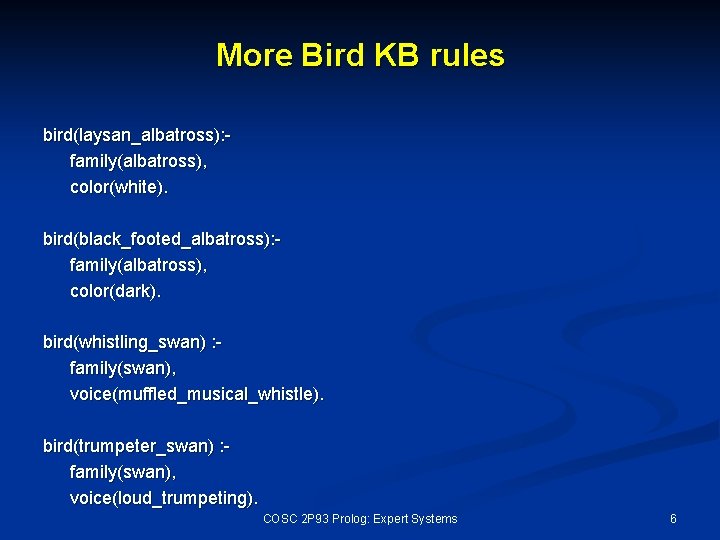 More Bird KB rules

bird(laysan_albatross):-
family(albatross),
color(white).

bird(black_footed_albatross):-
family(albatross),
color(dark).

bird(whistling_swan) :-
family(swan),
voice(muffled_musical_whistle).

bird(trumpeter_swan) :-
family(swan),
voice(loud_trumpeting).

COSC 2P93 Prolog: Expert Systems

6